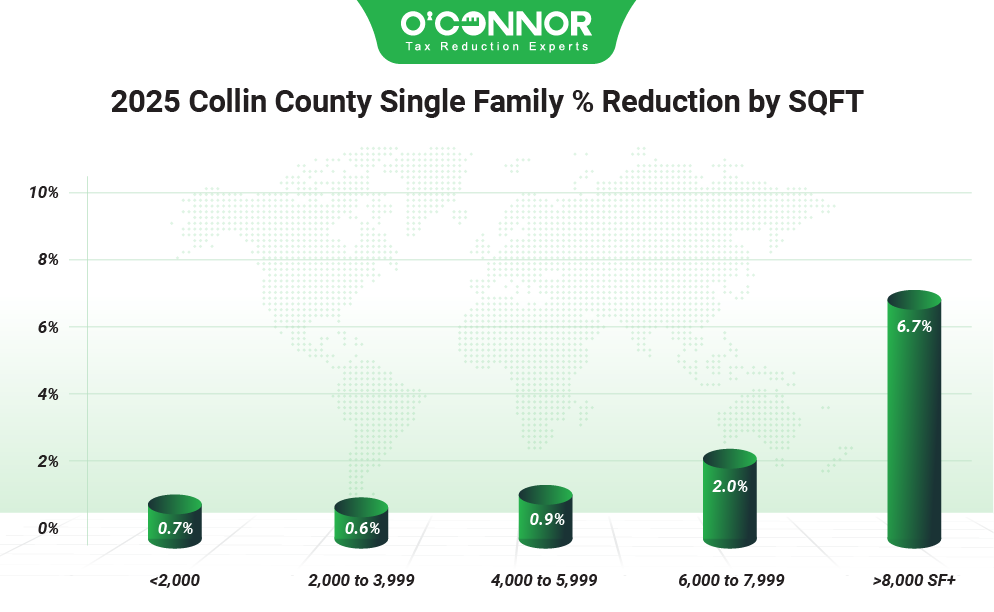 O'CONNOR
Tax Reduction Experts

2025 Collin County Single Family % Reduction by SQFT

10%
8%
6%
4%
2%
0%

0.7%
0.6%
0.9%
2.0%
6.7%

<2,000
2,000 to 3,999
4,000 to 5,999
6,000 to 7,999
>8,000 SF+